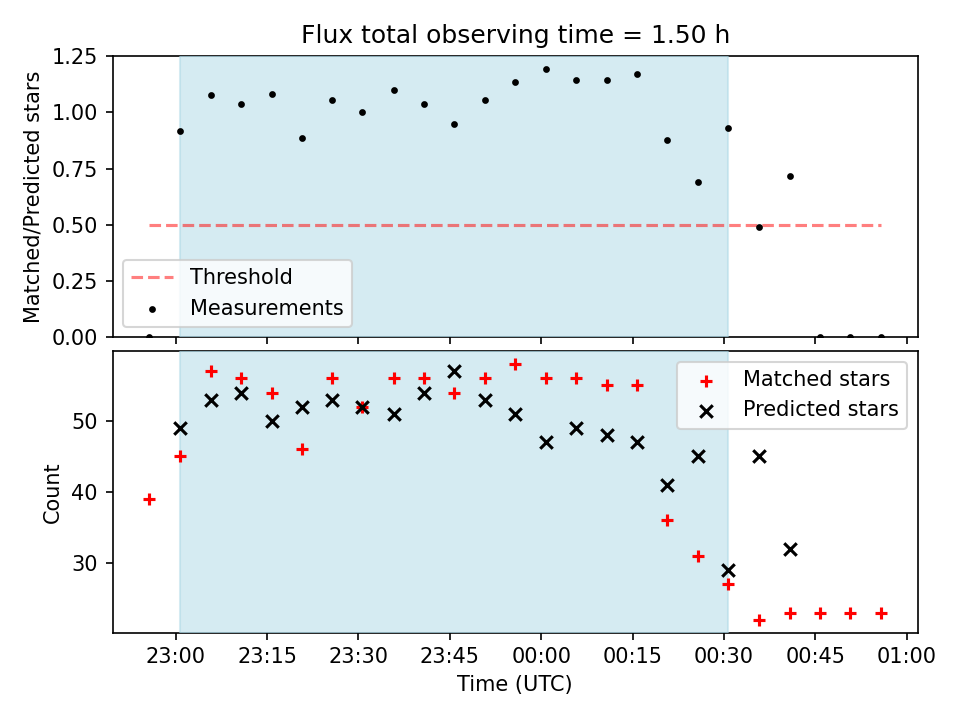 Flux total observing time = 1.50 h

Matched/Predicted stars

1.25
1.00
0.75
0.50
0.25
0.00

Threshold
Measurements

Count

50
40
30

Matched stars
Predicted stars

23:00 23:15 23:30 23:45 00:00 00:15 00:30 00:45 01:00

Time (UTC)